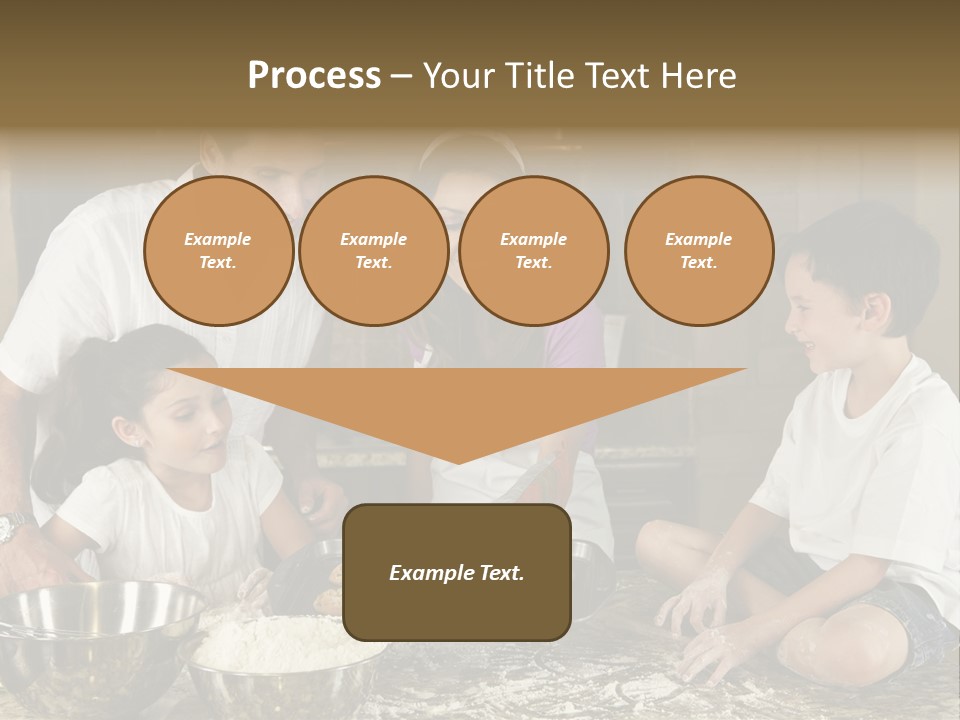 Process – Your Title Text Here

Example Text.

Example Text.

Example Text.

Example Text.

Example Text.